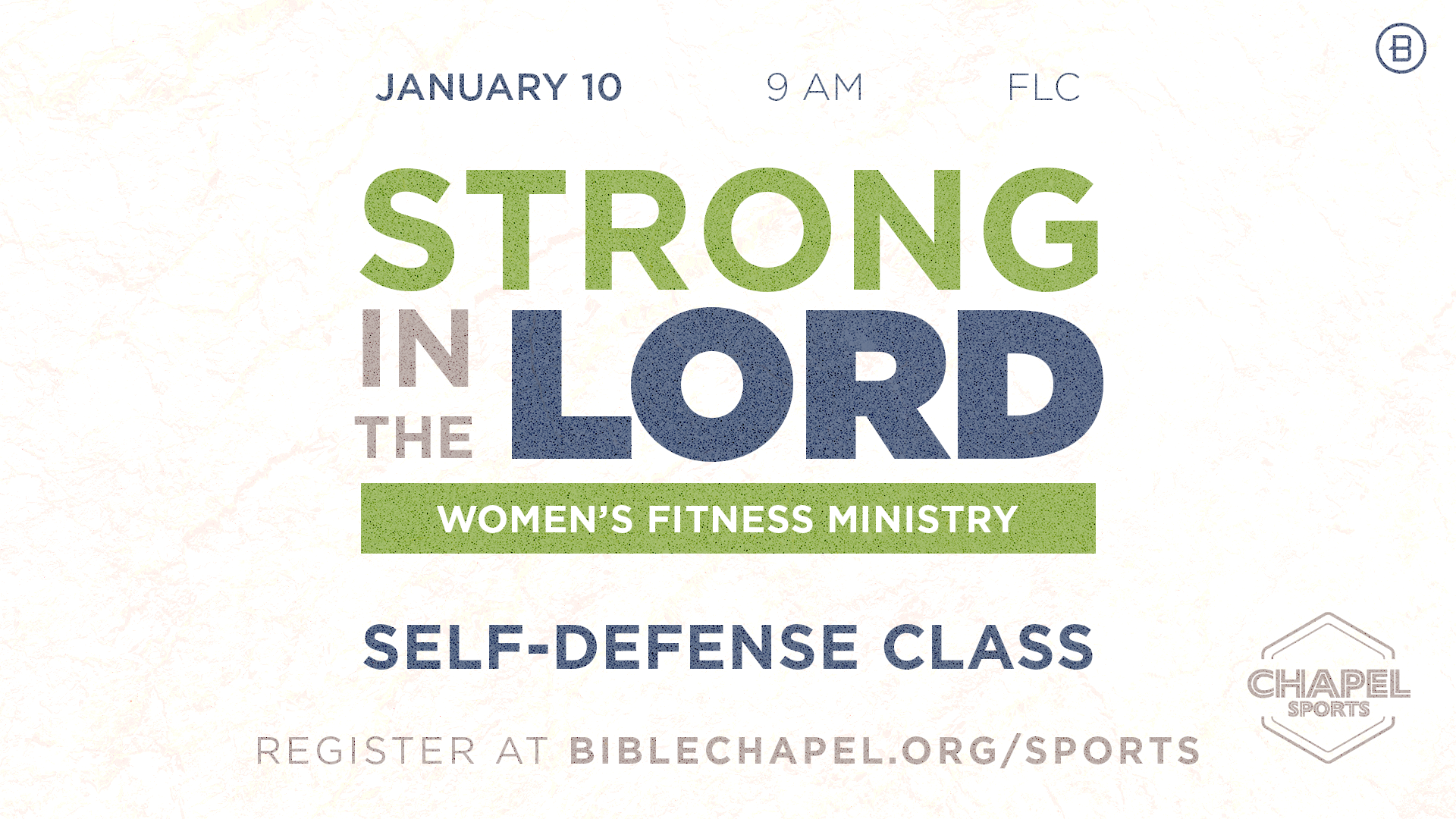 B

JANUARY 10 9 AM FLC

STRONG IN THE LORD

WOMEN'S FITNESS MINISTRY

SELF-DEFENSE CLASS

REGISTER AT BIBLECHAPEL.ORG/SPORTS

CHAPEL SPORTS